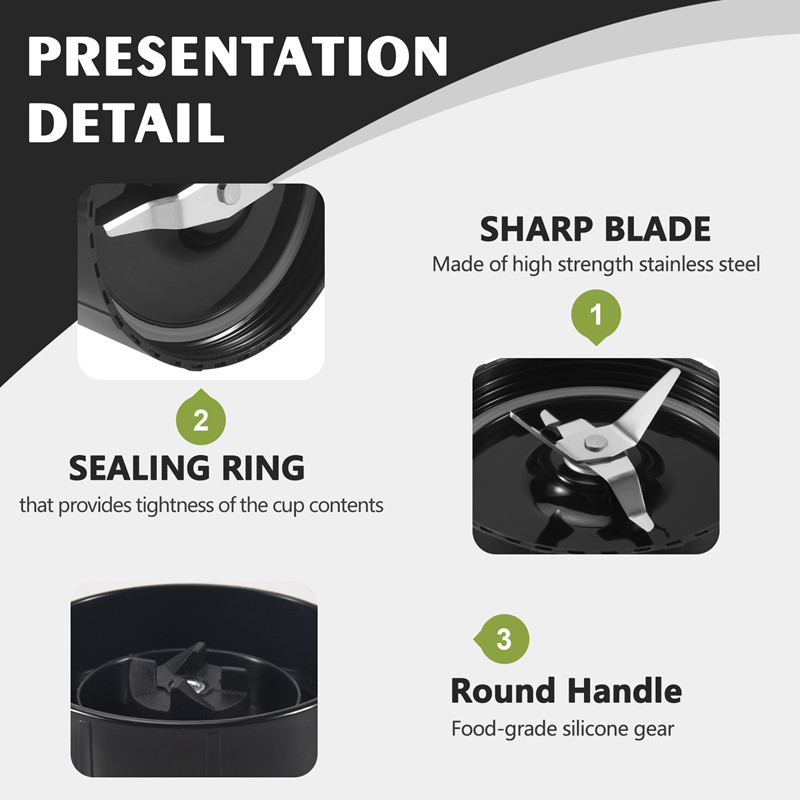 PRESENTATION DETAIL

SHARP BLADE
Made of high strength stainless steel

1

2

SEALING RING
that provides tightness of the cup contents

3

Round Handle
Food-grade silicone gear